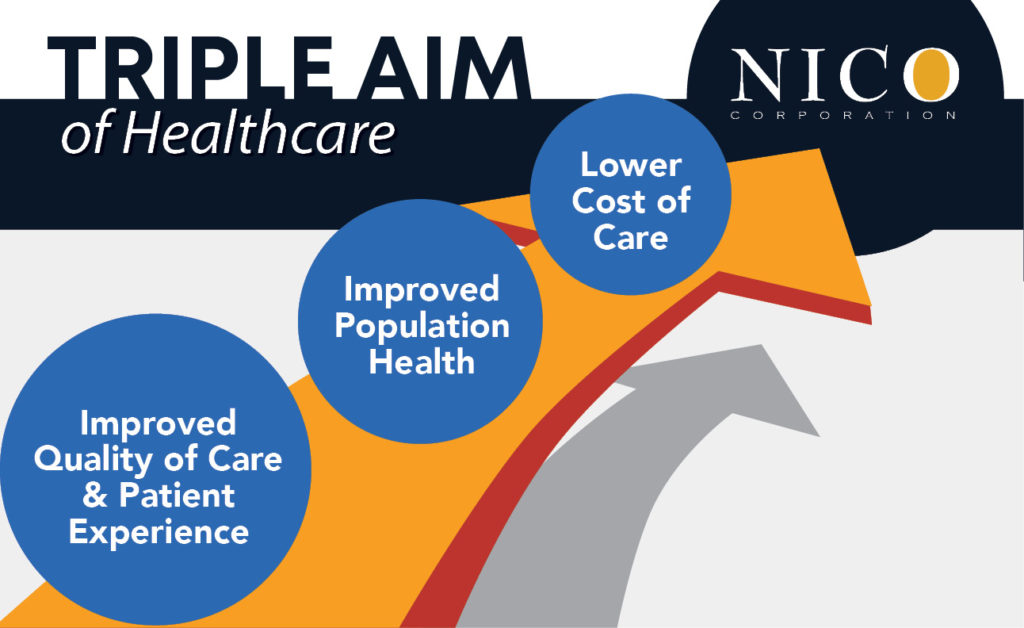 TRIPLE AIM
of Healthcare

NICO
CORPORATION

Lower Cost of Care

Improved Population Health

Improved Quality of Care & Patient Experience